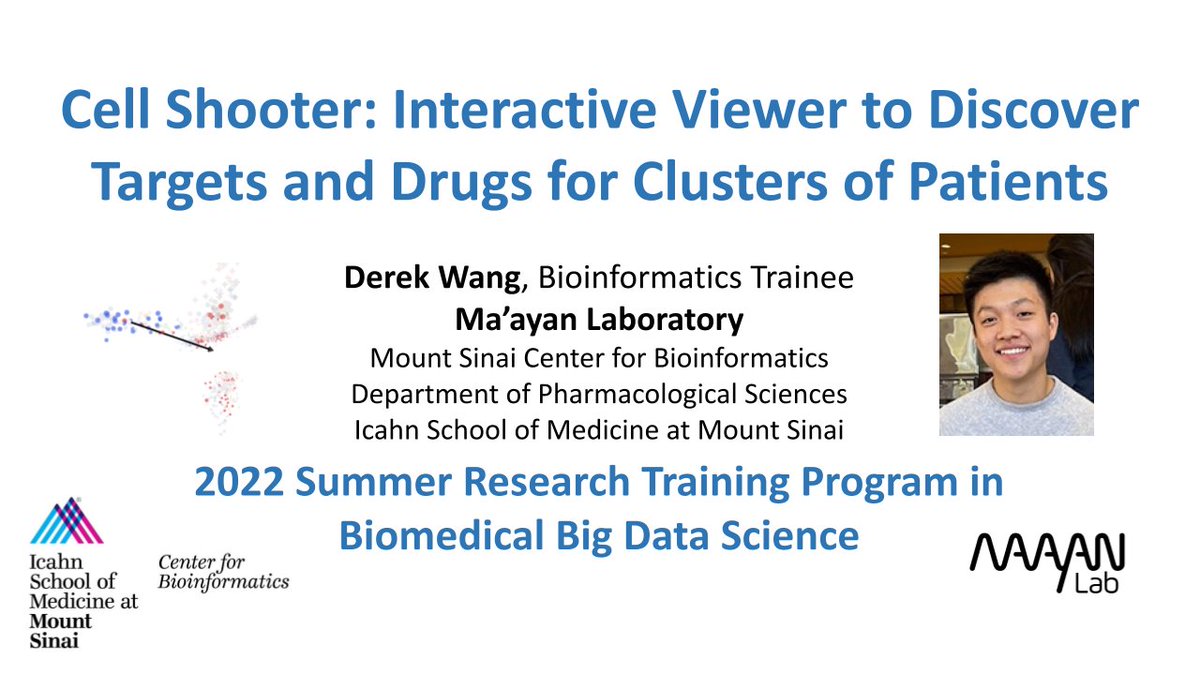 Cell Shooter: Interactive Viewer to Discover Targets and Drugs for Clusters of Patients

**Derek Wang**, Bioinformatics Trainee
**Ma'ayan Laboratory**
Mount Sinai Center for Bioinformatics
Department of Pharmacological Sciences
Icahn School of Medicine at Mount Sinai

2022 Summer Research Training Program in Biomedical Big Data Science

Icahn School of Medicine at Mount Sinai

Center for Bioinformatics

MAAYAN Lab